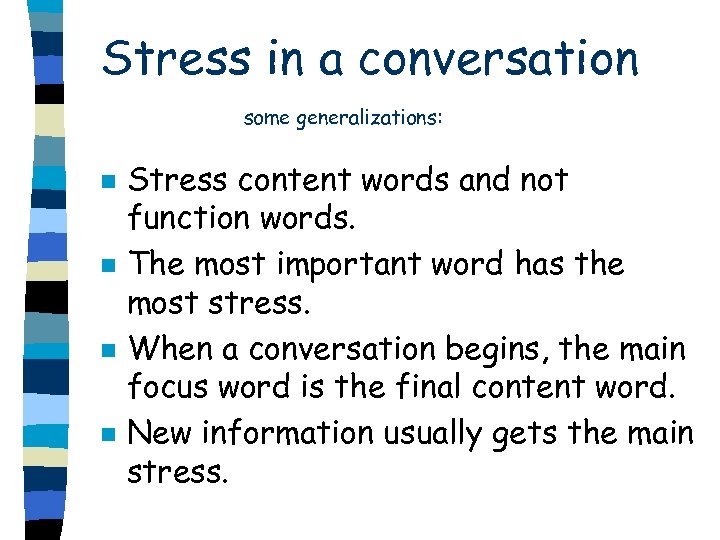 Stress in a conversation

some generalizations:

- Stress content words and not function words.
- The most important word has the most stress.
- When a conversation begins, the main focus word is the final content word.
- New information usually gets the main stress.